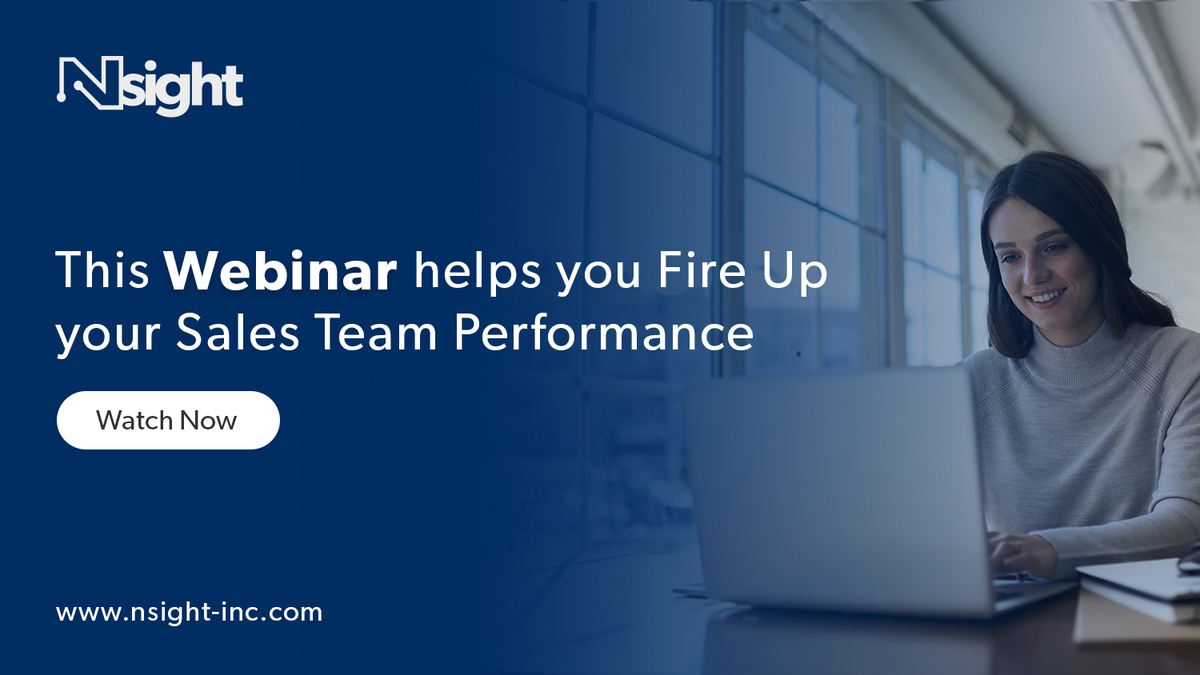 Nsight

This Webinar helps you Fire Up your Sales Team Performance

Watch Now

www.nsight-inc.com